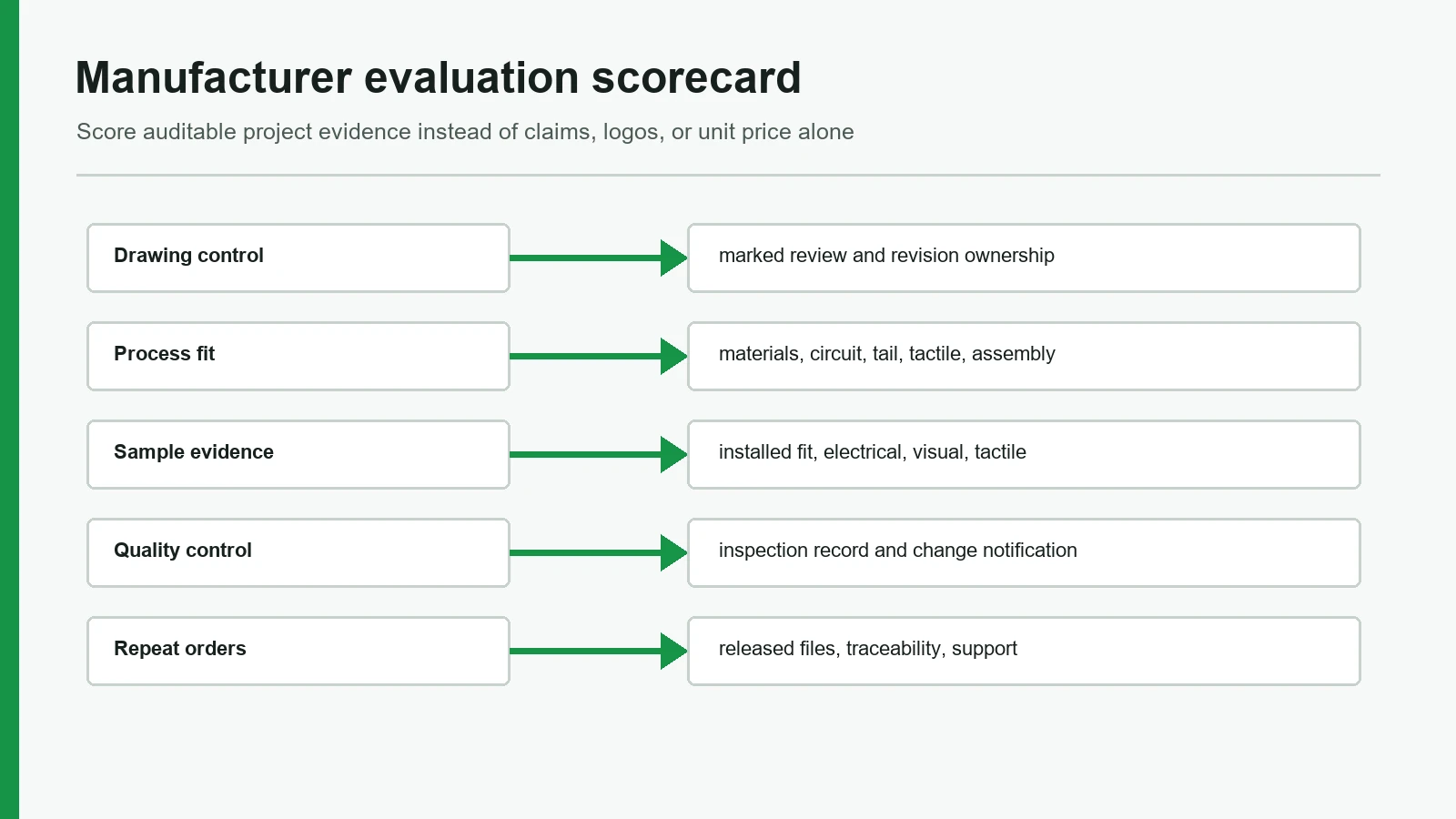 Manufacturer evaluation scorecard

Score auditable project evidence instead of claims, logos, or unit price alone

Drawing control

marked review and revision ownership

Process fit

materials, circuit, tail, tactile, assembly

Sample evidence

installed fit, electrical, visual, tactile

Quality control

inspection record and change notification

Repeat orders

released files, traceability, support